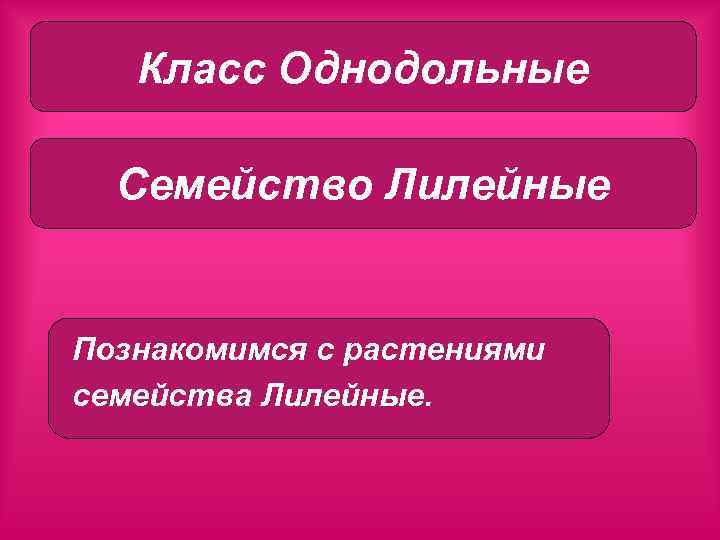 Класс Однодольные

Семейство Лилейные

Познакомимся с растениями семейства Лилейные.